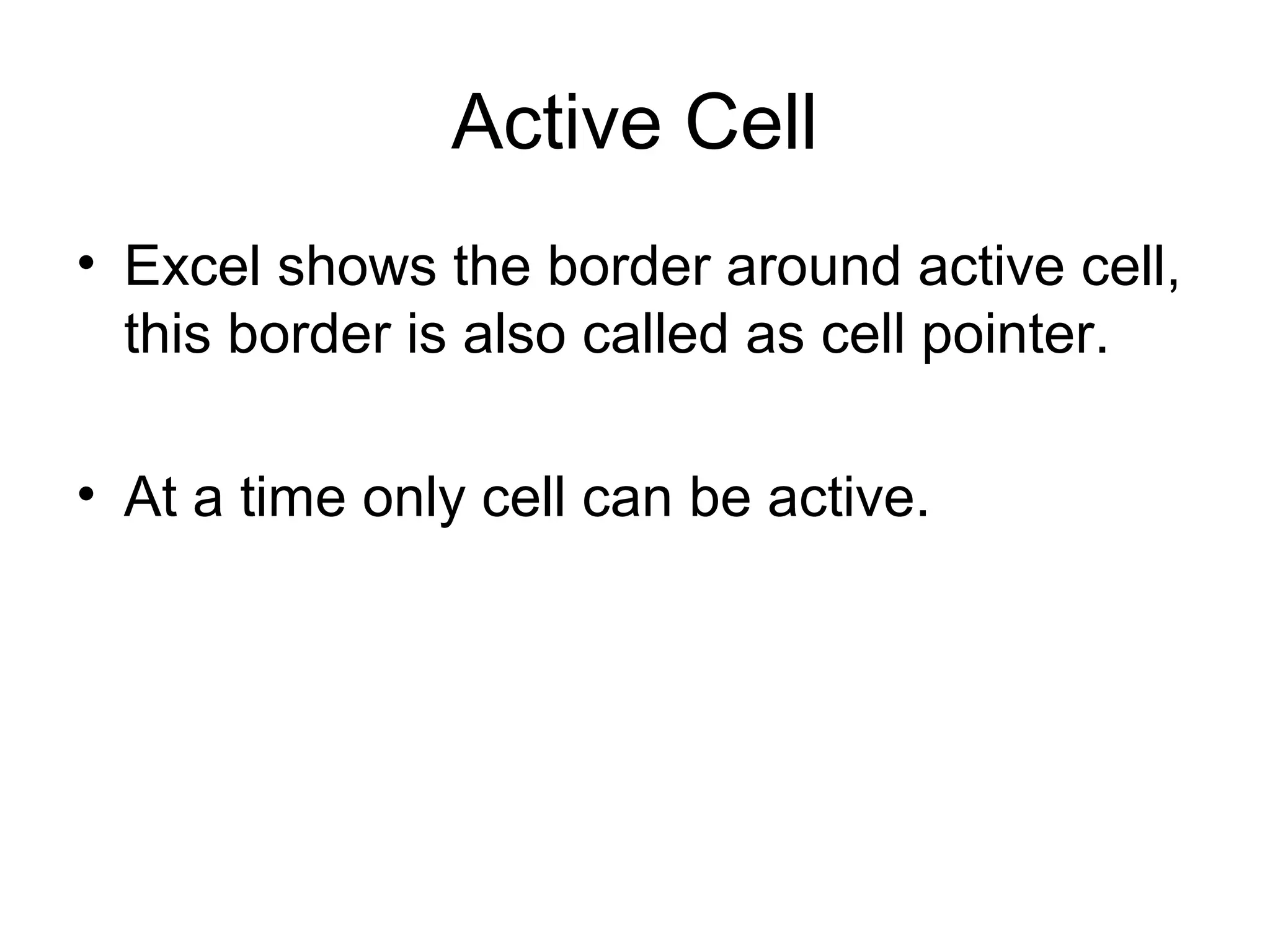 Active Cell

• Excel shows the border around active cell, this border is also called as cell pointer.

• At a time only cell can be active.